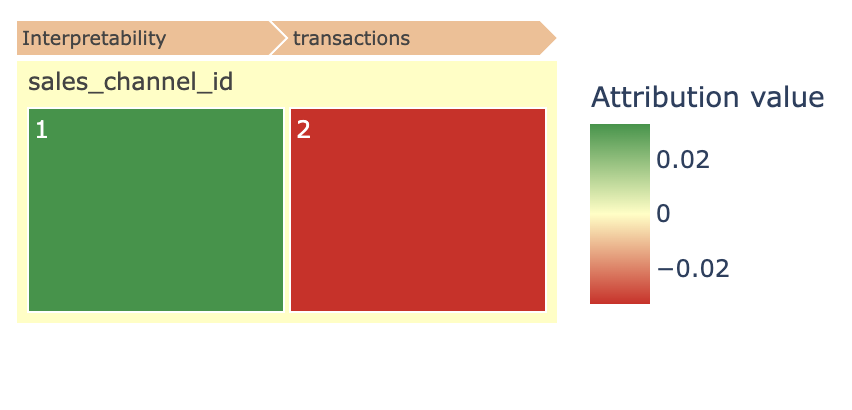 Interpretability
transactions
sales_channel_id
1
2
Attribution value
0.02
0
−0.02